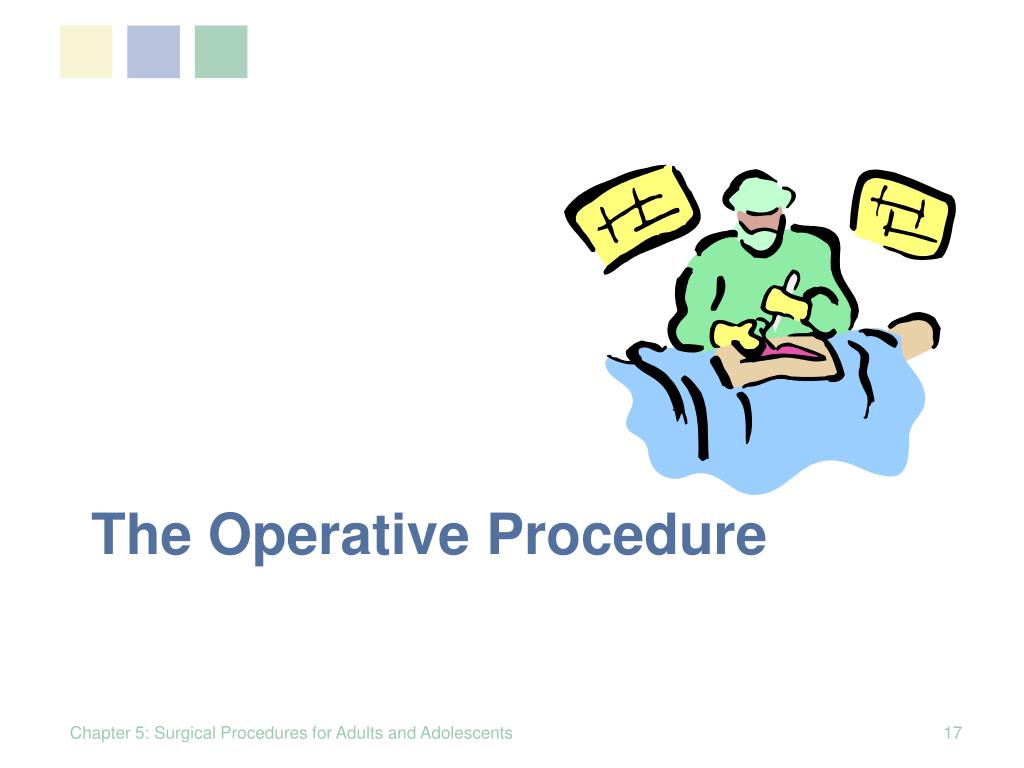 The Operative Procedure

Chapter 5: Surgical Procedures for Adults and Adolescents

17